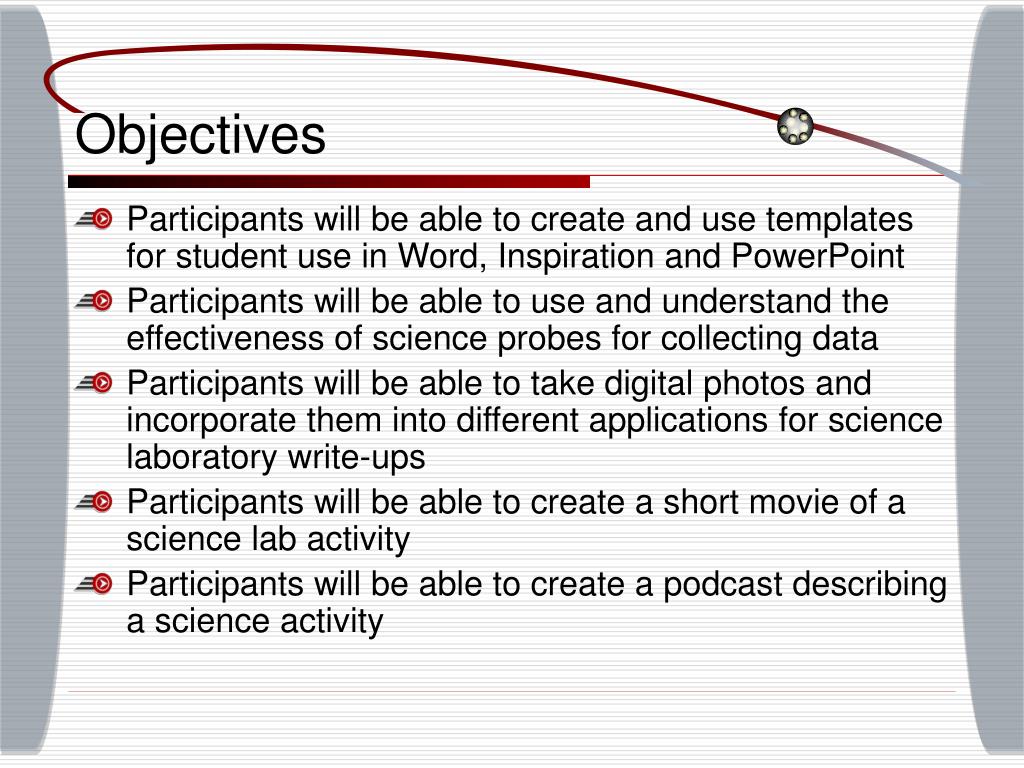 Objectives

Participants will be able to create and use templates for student use in Word, Inspiration and PowerPoint

Participants will be able to use and understand the effectiveness of science probes for collecting data

Participants will be able to take digital photos and incorporate them into different applications for science laboratory write-ups

Participants will be able to create a short movie of a science lab activity

Participants will be able to create a podcast describing a science activity